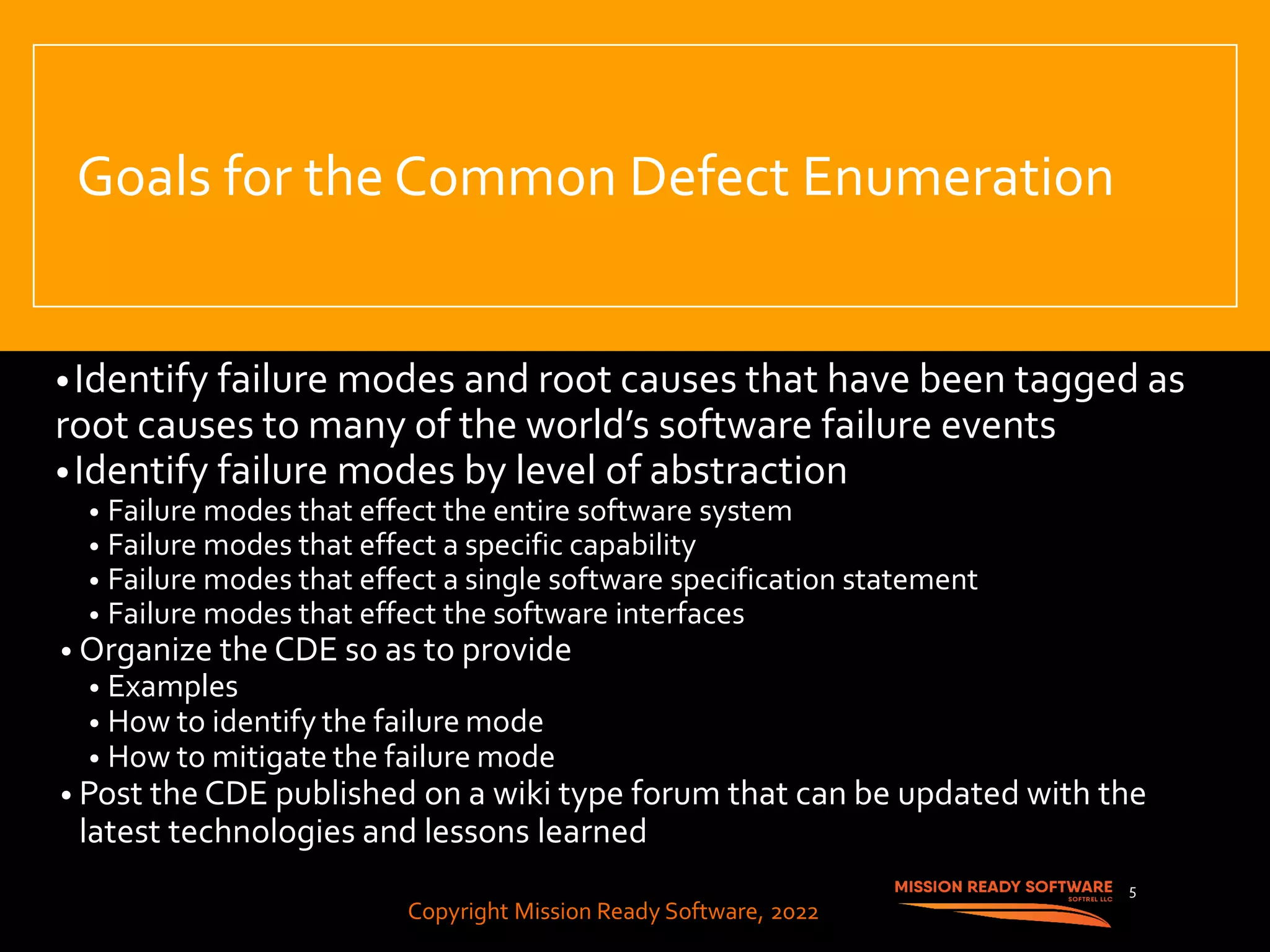 Goals for the Common Defect Enumeration

• Identify failure modes and root causes that have been tagged as root causes to many of the world's software failure events
• Identify failure modes by level of abstraction
  • Failure modes that effect the entire software system
  • Failure modes that effect a specific capability
  • Failure modes that effect a single software specification statement
  • Failure modes that effect the software interfaces
• Organize the CDE so as to provide
  • Examples
  • How to identify the failure mode
  • How to mitigate the failure mode
• Post the CDE published on a wiki type forum that can be updated with the latest technologies and lessons learned

Copyright Mission Ready Software, 2022

MISSION READY SOFTWARE
SOFTREL LLC

5